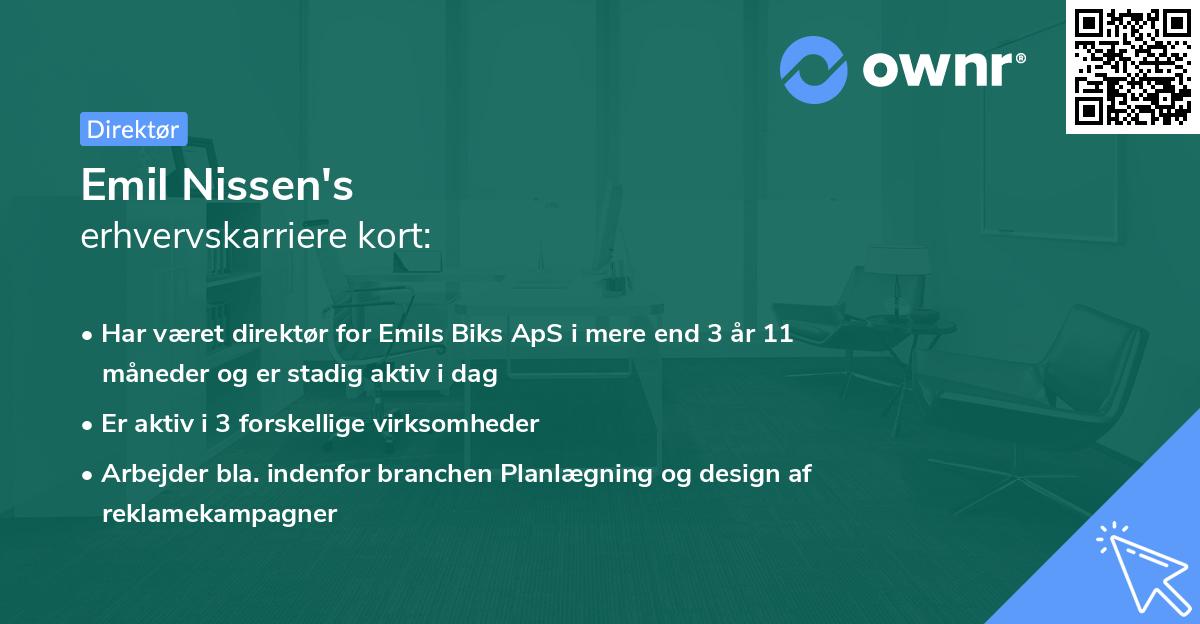 ownr®

Direktør

Emil Nissen's
erhvervskarriere kort:

• Har været direktør for Emils Biks ApS i mere end 3 år 11 måneder og er stadig aktiv i dag

• Er aktiv i 3 forskellige virksomheder

• Arbejder bla. indenfor branchen Planlægning og design af reklamekampagner